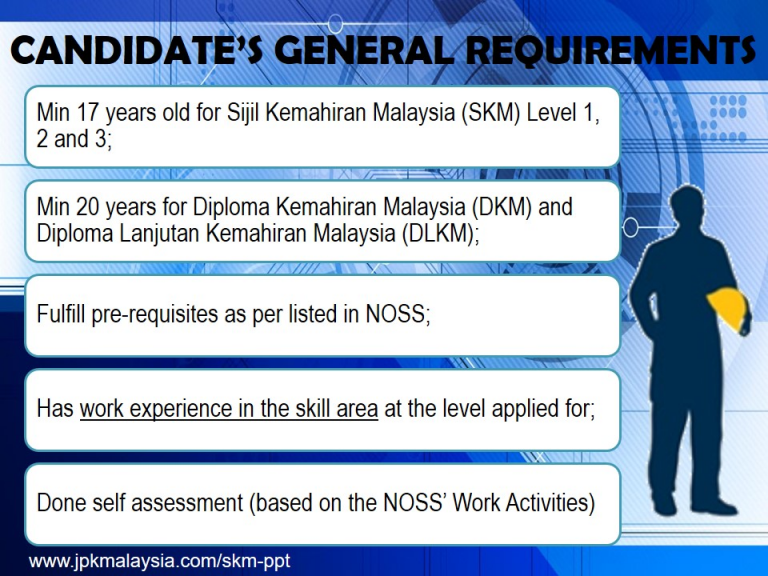 CANDIDATE'S GENERAL REQUIREMENTS

Min 17 years old for Sijil Kemahiran Malaysia (SKM) Level 1, 2 and 3;

Min 20 years for Diploma Kemahiran Malaysia (DKM) and Diploma Lanjutan Kemahiran Malaysia (DLKM);

Fulfill pre-requisites as per listed in NOSS;

Has work experience in the skill area at the level applied for;

Done self assessment (based on the NOSS' Work Activities)

www.jpkmalaysia.com/skm-ppt